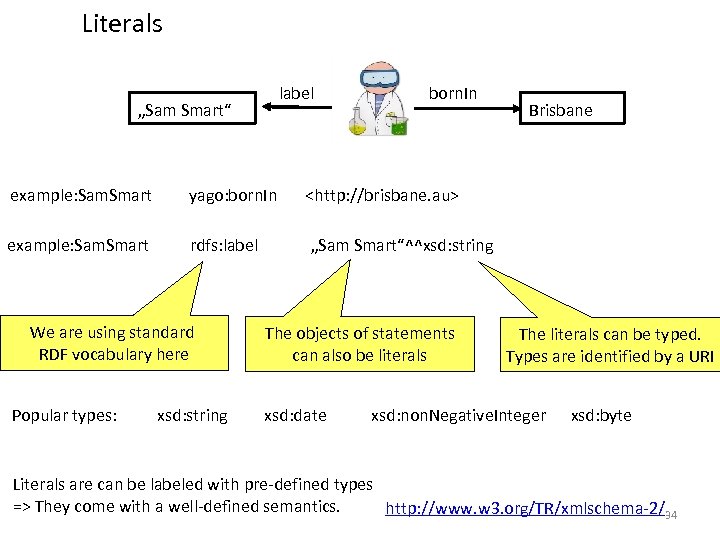 Literals

„Sam Smart“

label

bornIn

Brisbane

example:SamSmart yago:bornIn <http://brisbane.au>

example:SamSmart rdfs:label „Sam Smart“^^xsd:string

We are using standard RDF vocabulary here

The objects of statements can also be literals

The literals can be typed. Types are identified by a URI

Popular types: xsd:string xsd:date xsd:nonNegativeInteger xsd:byte

Literals are can be labeled with pre-defined types
=> They come with a well-defined semantics.

http://www.w3.org/TR/xmlschema-2/

34